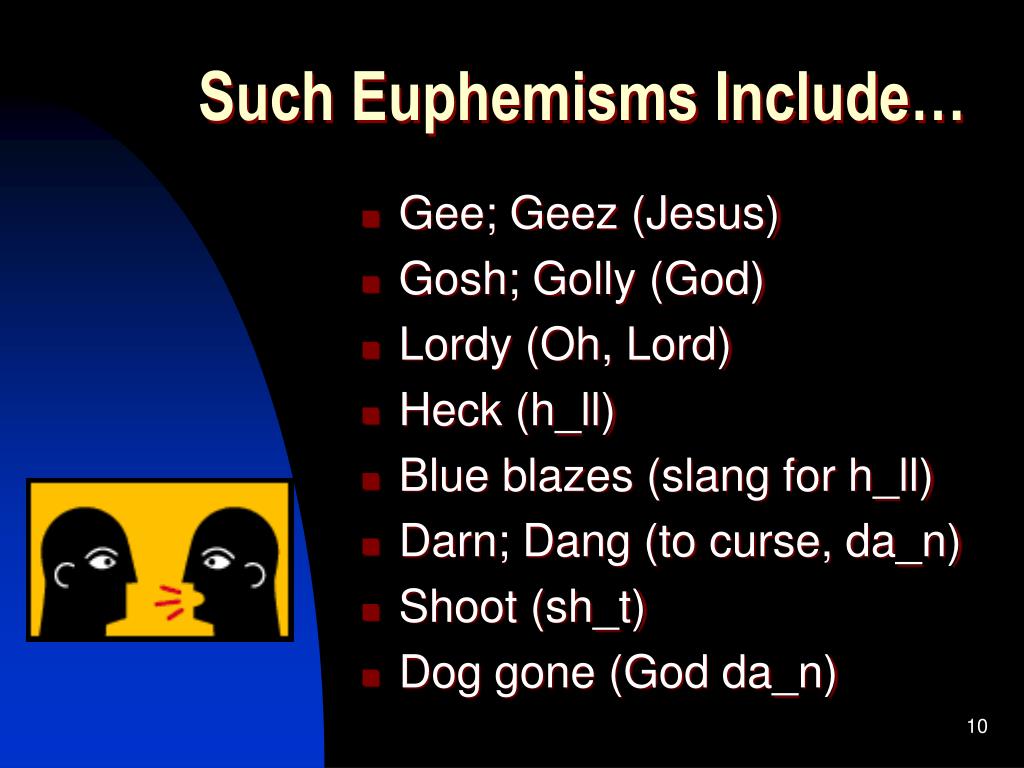 Such Euphemisms Include…

- Gee; Geez (Jesus)
- Gosh; Golly (God)
- Lordy (Oh, Lord)
- Heck (h_ll)
- Blue blazes (slang for h_ll)
- Darn; Dang (to curse, da_n)
- Shoot (sh_t)
- Dog gone (God da_n)

10